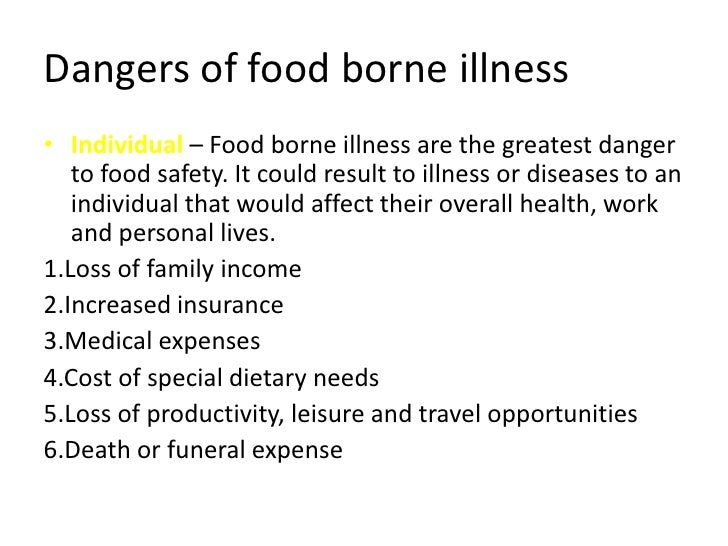 Dangers of food borne illness

• Individual – Food borne illness are the greatest danger to food safety. It could result to illness or diseases to an individual that would affect their overall health, work and personal lives.

1.Loss of family income
2.Increased insurance
3.Medical expenses
4.Cost of special dietary needs
5.Loss of productivity, leisure and travel opportunities
6.Death or funeral expense